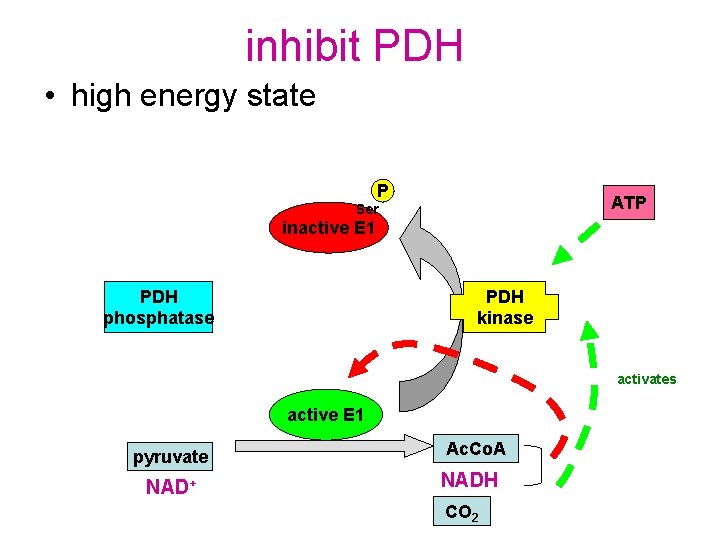 inhibit PDH

• high energy state

P
ser
inactive E1

ATP

PDH phosphatase

PDH kinase

activates

active E1

pyruvate
$NAD^+$

AcCoA
NADH
$CO_2$